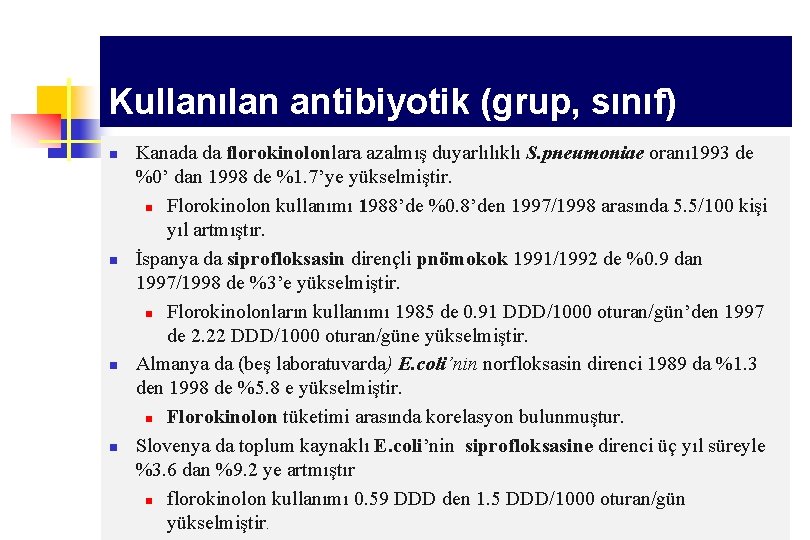 Kullanılan antibiyotik (grup, sınıf)

Kanada da florokinolonlara azalmış duyarlılıklı S.pneumoniae oranı1993 de %0' dan 1998 de %1.7'ye yükselmiştir.

Florokinolon kullanımı 1988'de %0.8'den 1997/1998 arasında 5.5/100 kişi yıl artmıştır.

İspanya da siprofloksasin dirençli pnömokok 1991/1992 de %0.9 dan 1997/1998 de %3'e yükselmiştir.

Florokinolonların kullanımı 1985 de 0.91 DDD/1000 oturan/gün'den 1997 de 2.22 DDD/1000 oturan/güne yükselmiştir.

Almanya da (beş laboratuvarda) E.coli'nin norfloksasin direnci 1989 da %1.3 den 1998 de %5.8 e yükselmiştir.

Florokinolon tüketimi arasında korelasyon bulunmuştur.

Slovenya da toplum kaynaklı E.coli'nin siprofloksasine direnci üç yıl süreyle %3.6 dan %9.2 ye artmıştır

florokinolon kullanımı 0.59 DDD den 1.5 DDD/1000 oturan/gün yükselmiştir.